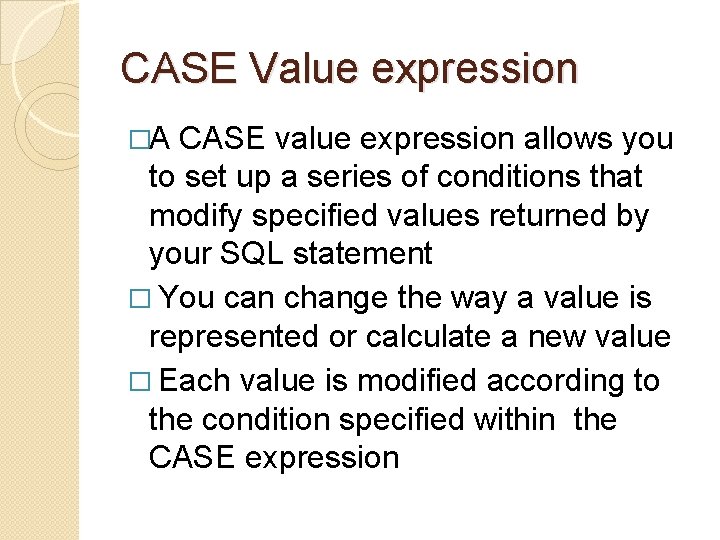 CASE Value expression

□A CASE value expression allows you to set up a series of conditions that modify specified values returned by your SQL statement

□ You can change the way a value is represented or calculate a new value

□ Each value is modified according to the condition specified within the CASE expression